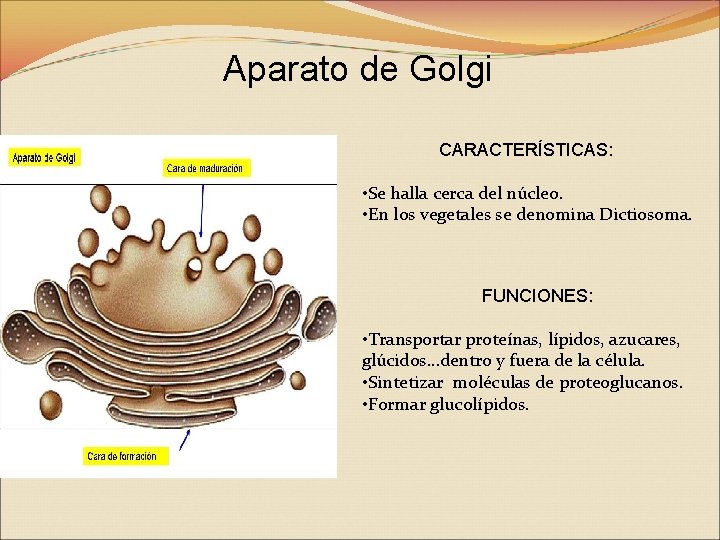 Aparato de Golgi

Aparato de Golgi

Cara de maduración

Cara de formación

CARACTERÍSTICAS:

•Se halla cerca del núcleo.
•En los vegetales se denomina Dictiosoma.

FUNCIONES:

•Transportar proteínas, lípidos, azucares, glúcidos…dentro y fuera de la célula.
•Sintetizar moléculas de proteoglucanos.
•Formar glucolípidos.